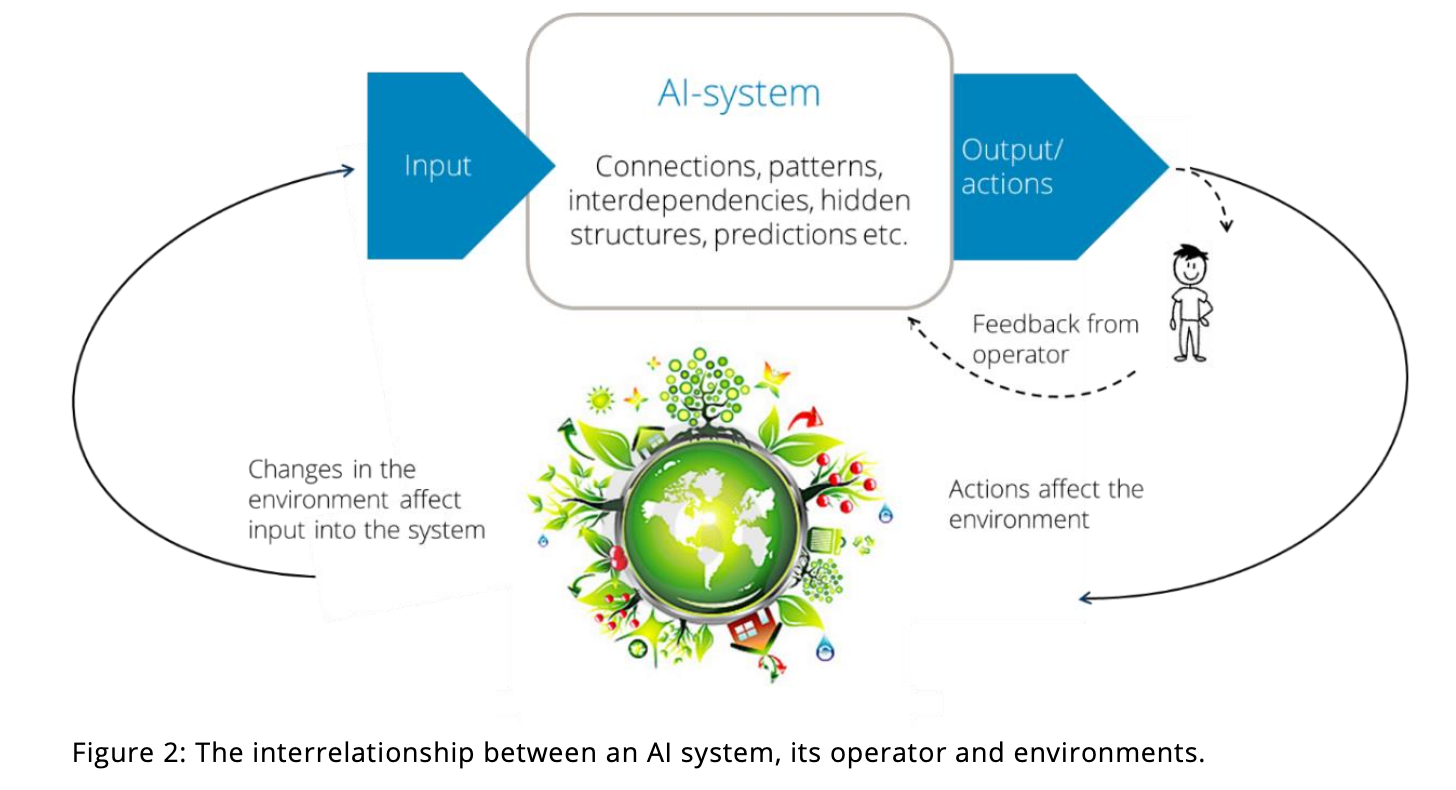 Input

AI-system

Connections, patterns, interdependencies, hidden structures, predictions etc.

Output/ actions

Feedback from operator

Changes in the environment affect input into the system

Actions affect the environment

Figure 2: The interrelationship between an AI system, its operator and environments.